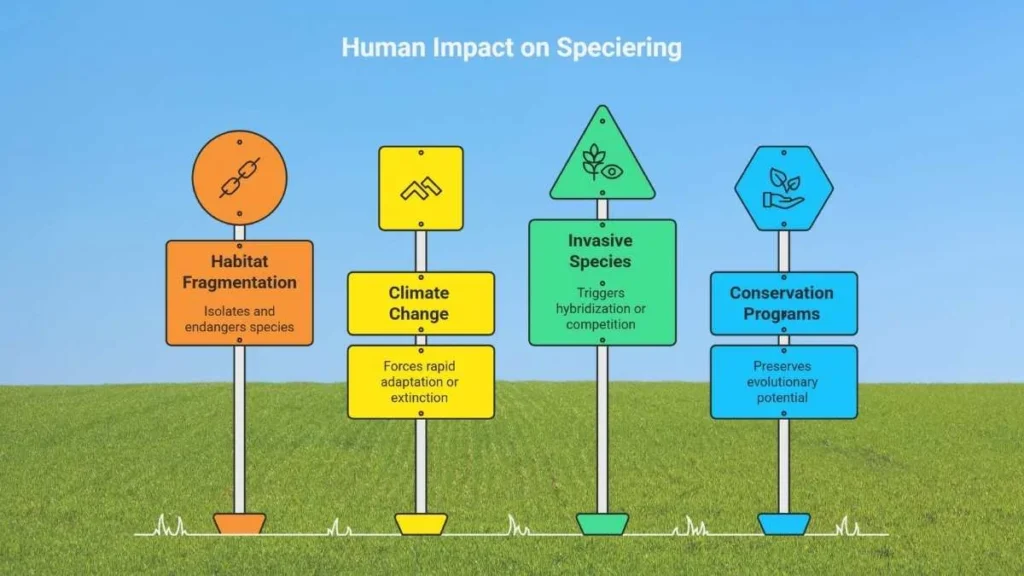 Human Impact on Speciering

Habitat Fragmentation

Isolates and endangers species

Climate Change

Forces rapid adaptation or extinction

Invasive Species

Triggers hybridization or competition

Conservation Programs

Preserves evolutionary potential